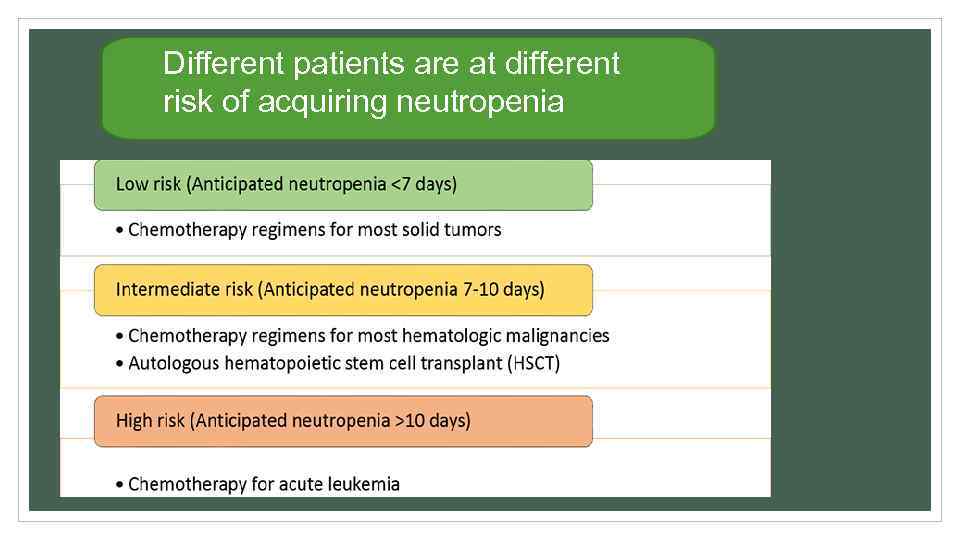 Different patients are at different risk of acquiring neutropenia

Low risk (Anticipated neutropenia <7 days)

• Chemotherapy regimens for most solid tumors

Intermediate risk (Anticipated neutropenia 7-10 days)

• Chemotherapy regimens for most hematologic malignancies
• Autologous hematopoietic stem cell transplant (HSCT)

High risk (Anticipated neutropenia >10 days)

• Chemotherapy for acute leukemia